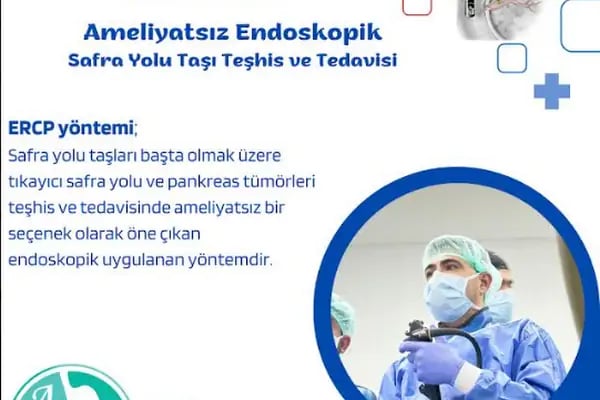 Ameliyatsız Endoskopik
Safra Yolu Taşı Teşhis ve Tedavisi

ERCP yöntemi;
Safra yolu taşları başta olmak üzere tıkayıcı safra yolu ve pankreas tümörleri teşhis ve tedavisinde ameliyatsız bir seçenek olarak öne çıkan endoskopik uygulanan yöntemdir.